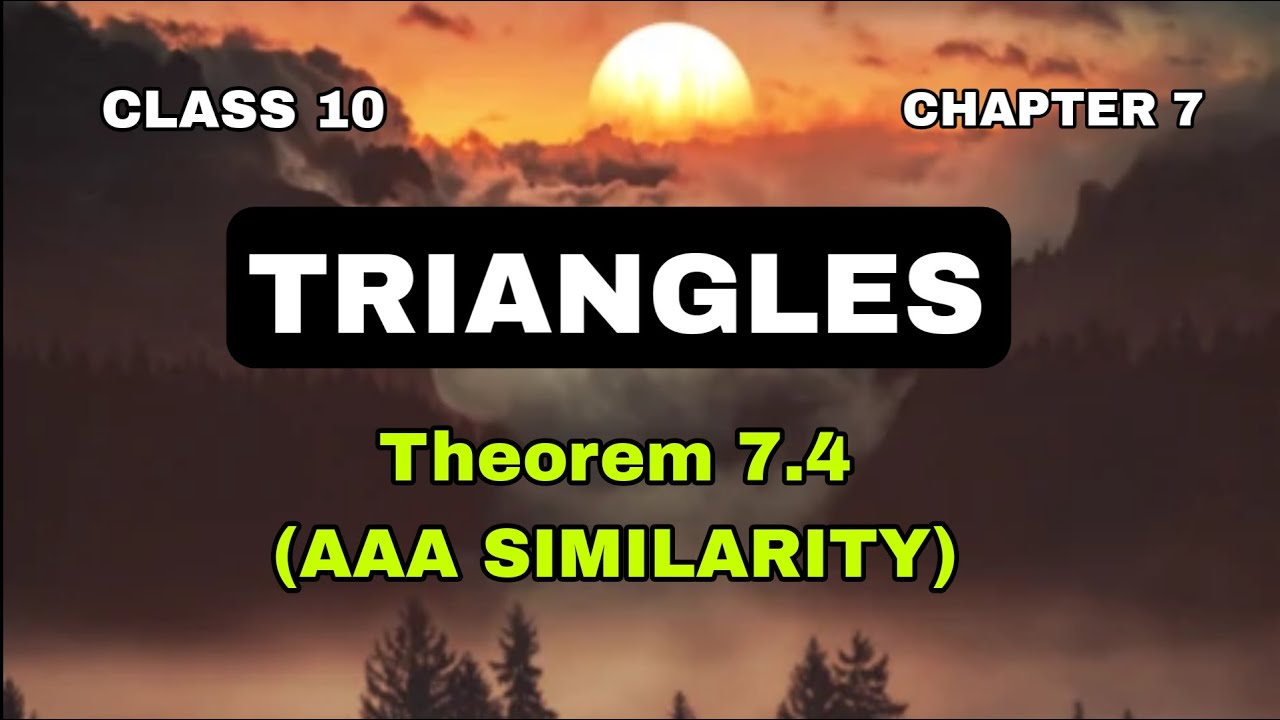 CLASS 10

CHAPTER 7

TRIANGLES

Theorem 7.4
(AAA SIMILARITY)